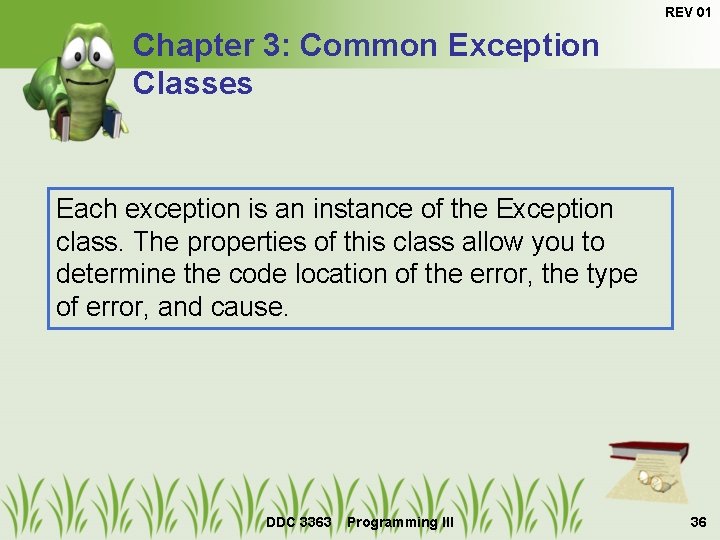 REV 01

Chapter 3: Common Exception Classes

Each exception is an instance of the Exception class. The properties of this class allow you to determine the code location of the error, the type of error, and cause.

DDC 3363 Programming III

36